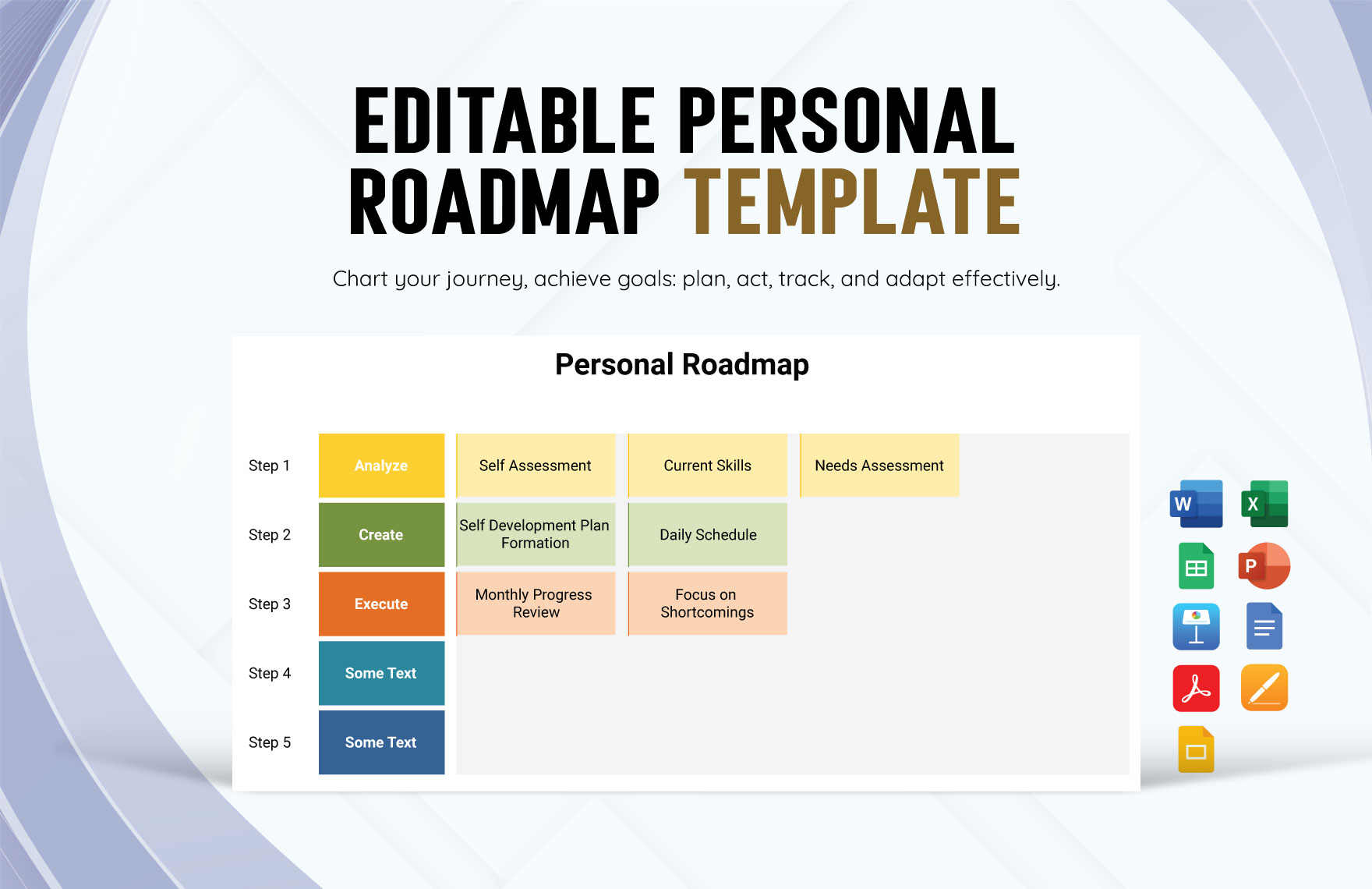 EDITABLE PERSONAL ROADMAP TEMPLATE

Chart your journey, achieve goals: plan, act, track, and adapt effectively.

Personal Roadmap

| Step 1 | Analyze | Self Assessment | Current Skills | Needs Assessment |
|---|---|---|---|---|
| Step 2 | Create | Self Development Plan Formation | Daily Schedule | |
| Step 3 | Execute | Monthly Progress Review | Focus on Shortcomings | |
| Step 4 | Some Text | | | |
| Step 5 | Some Text | | | |

W X P